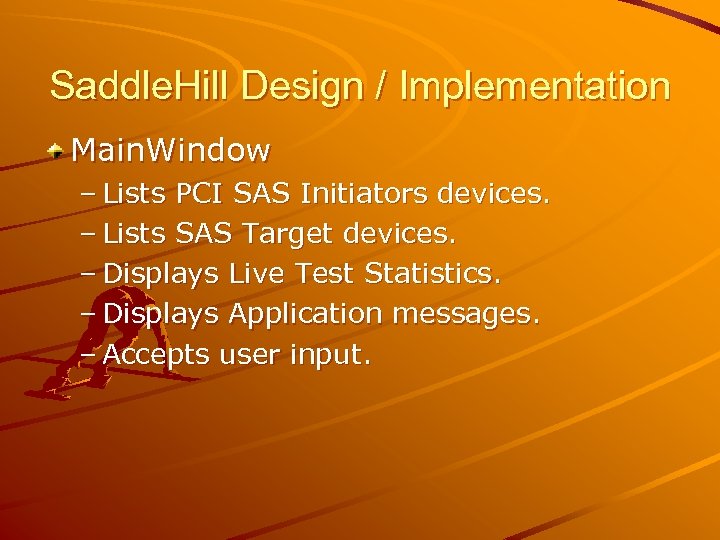 SaddleHill Design / Implementation

MainWindow

– Lists PCI SAS Initiators devices.
– Lists SAS Target devices.
– Displays Live Test Statistics.
– Displays Application messages.
– Accepts user input.